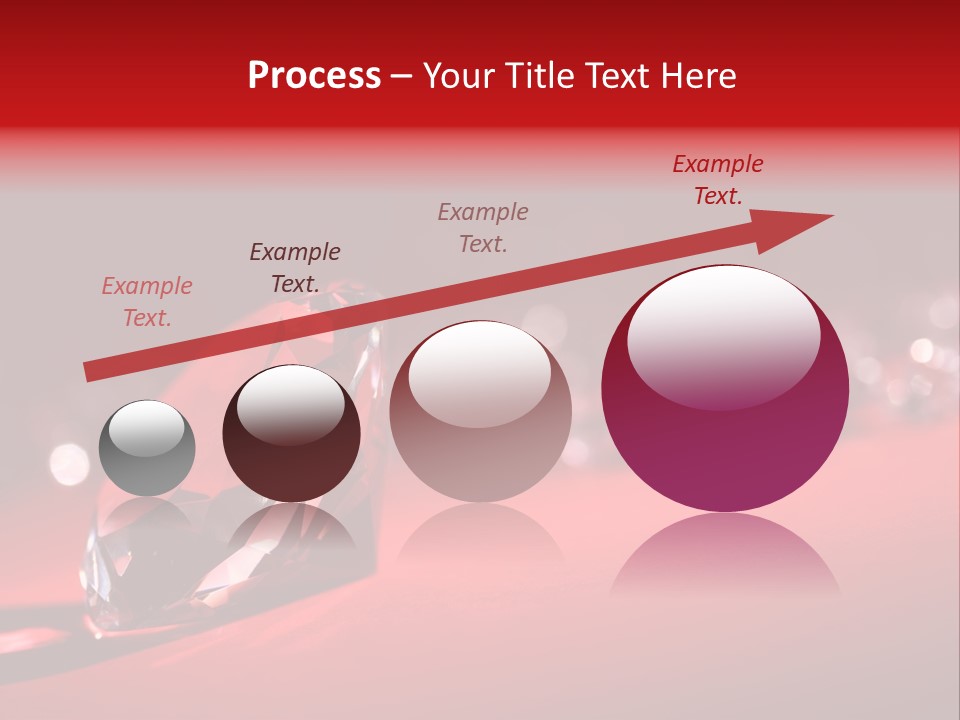 Process – Your Title Text Here

Example Text.

Example Text.

Example Text.

Example Text.